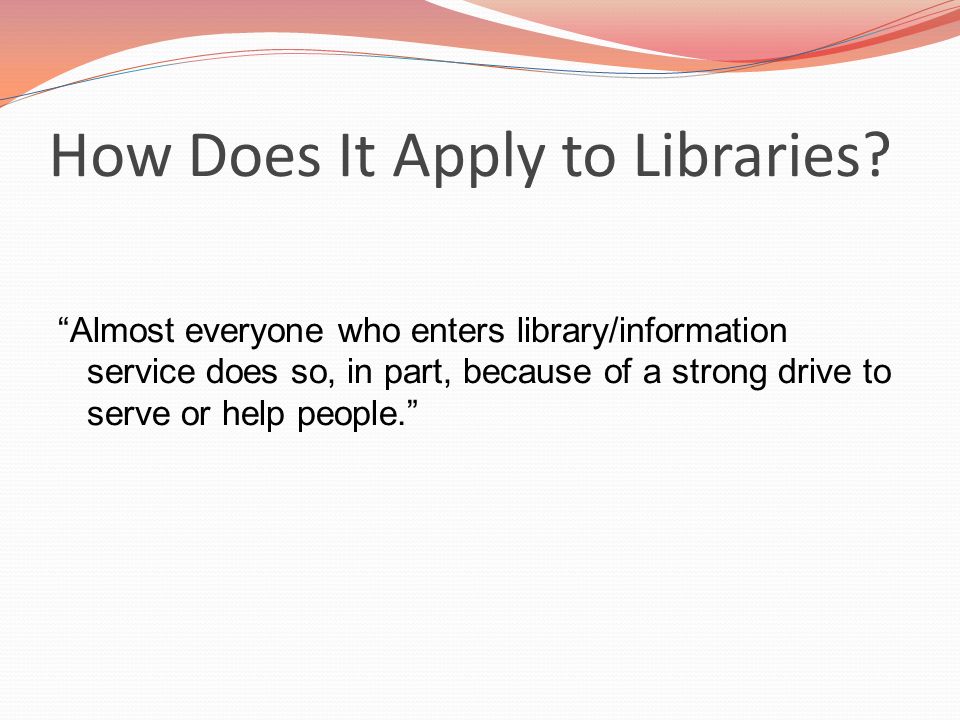 How Does It Apply to Libraries?

“Almost everyone who enters library/information service does so, in part, because of a strong drive to serve or help people.”